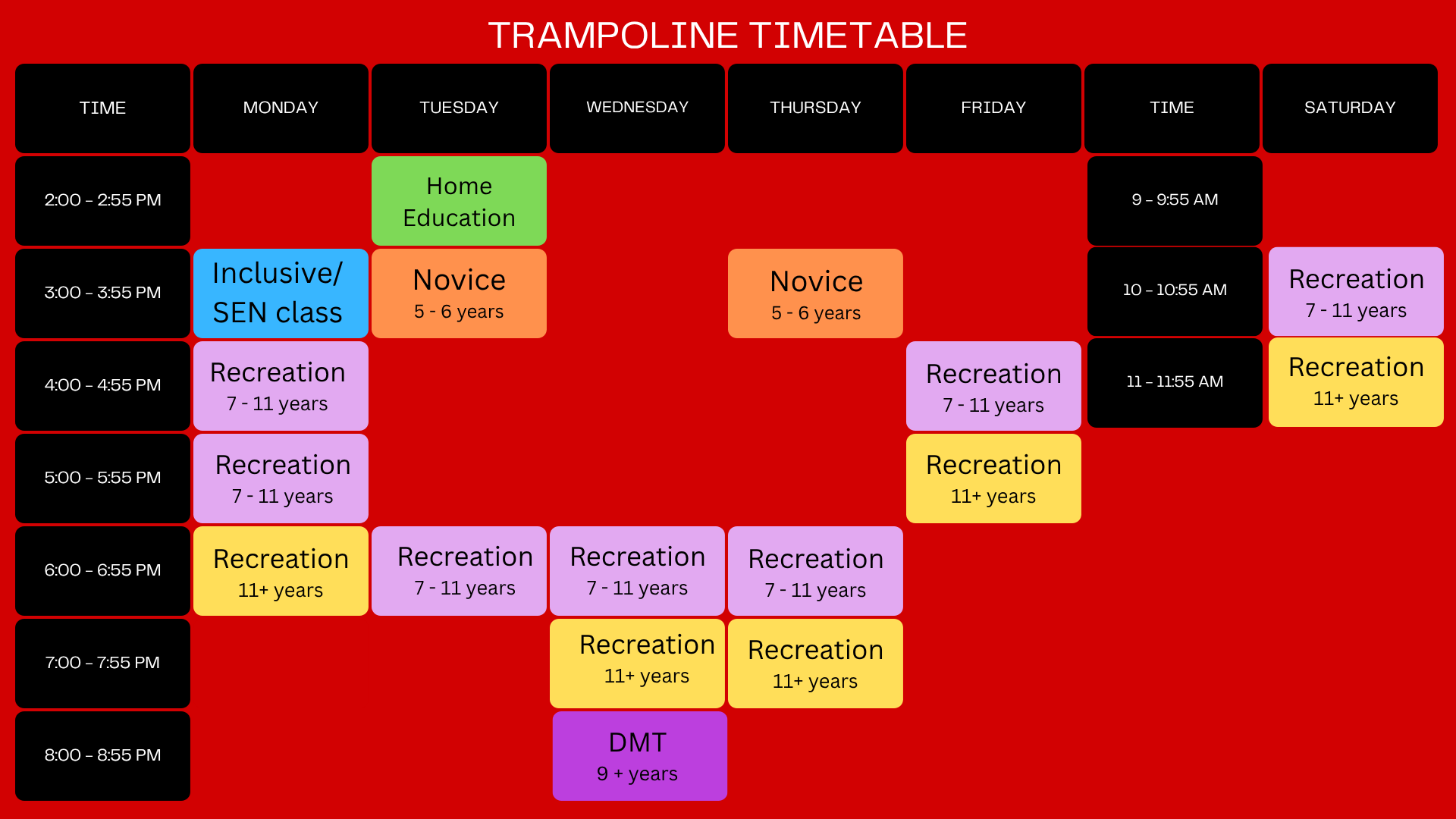 TRAMPOLINE TIMETABLE

| TIME | MONDAY | TUESDAY | WEDNESDAY | THURSDAY | FRIDAY | TIME | SATURDAY |
|---|---|---|---|---|---|---|---|
| 2:00 - 2:55 PM | | Home Education | | | | 9 - 9:55 AM | |
| 3:00 - 3:55 PM | Inclusive/ SEN class | Novice 5 - 6 years | | Novice 5 - 6 years | | 10 - 10:55 AM | Recreation 7 - 11 years |
| 4:00 - 4:55 PM | Recreation 7 - 11 years | | | | Recreation 7 - 11 years | 11 - 11:55 AM | Recreation 11+ years |
| 5:00 - 5:55 PM | Recreation 7 - 11 years | | | | Recreation 11+ years | | |
| 6:00 - 6:55 PM | Recreation 11+ years | Recreation 7 - 11 years | Recreation 7 - 11 years | Recreation 7 - 11 years | | | |
| 7:00 - 7:55 PM | | | Recreation 11+ years | Recreation 11+ years | | | |
| 8:00 - 8:55 PM | | | DMT 9 + years | | | | |